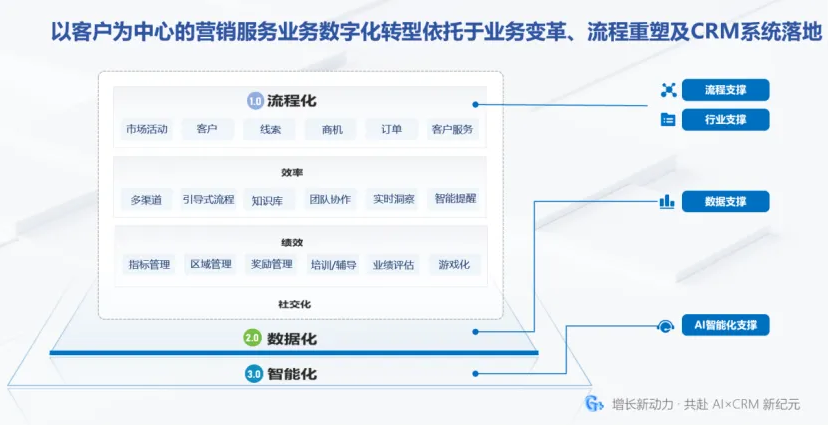 以客户为中心的营销服务业务数字化转型依托于业务变革、流程重塑及CRM系统落地

1.0 流程化

市场活动 客户 线索 商机 订单 客户服务

效率

多渠道 引导式流程 知识库 团队协作 实时洞察 智能提醒

绩效

指标管理 区域管理 奖励管理 培训/辅导 业绩评估 游戏化

社交化

2.0 数据化

3.0 智能化

流程支撑

行业支撑

数据支撑

AI智能化支撑

增长新动力 · 共赴 AI×CRM 新纪元